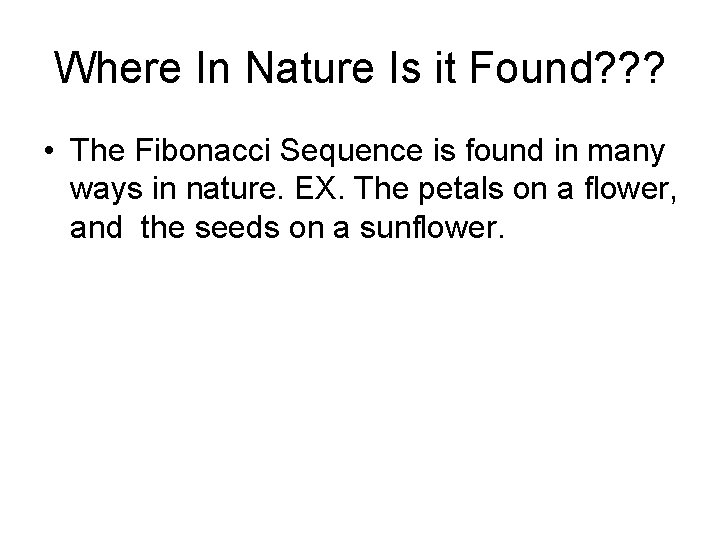 Where In Nature Is it Found???

• The Fibonacci Sequence is found in many ways in nature. EX. The petals on a flower, and the seeds on a sunflower.